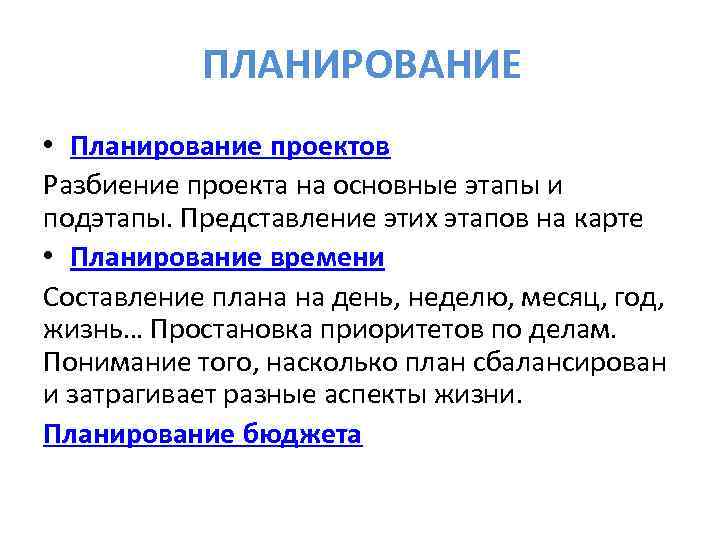 ПЛАНИРОВАНИЕ

• Планирование проектов

Разбиение проекта на основные этапы и подэтапы. Представление этих этапов на карте

• Планирование времени

Составление плана на день, неделю, месяц, год, жизнь… Простановка приоритетов по делам. Понимание того, насколько план сбалансирован и затрагивает разные аспекты жизни.

Планирование бюджета